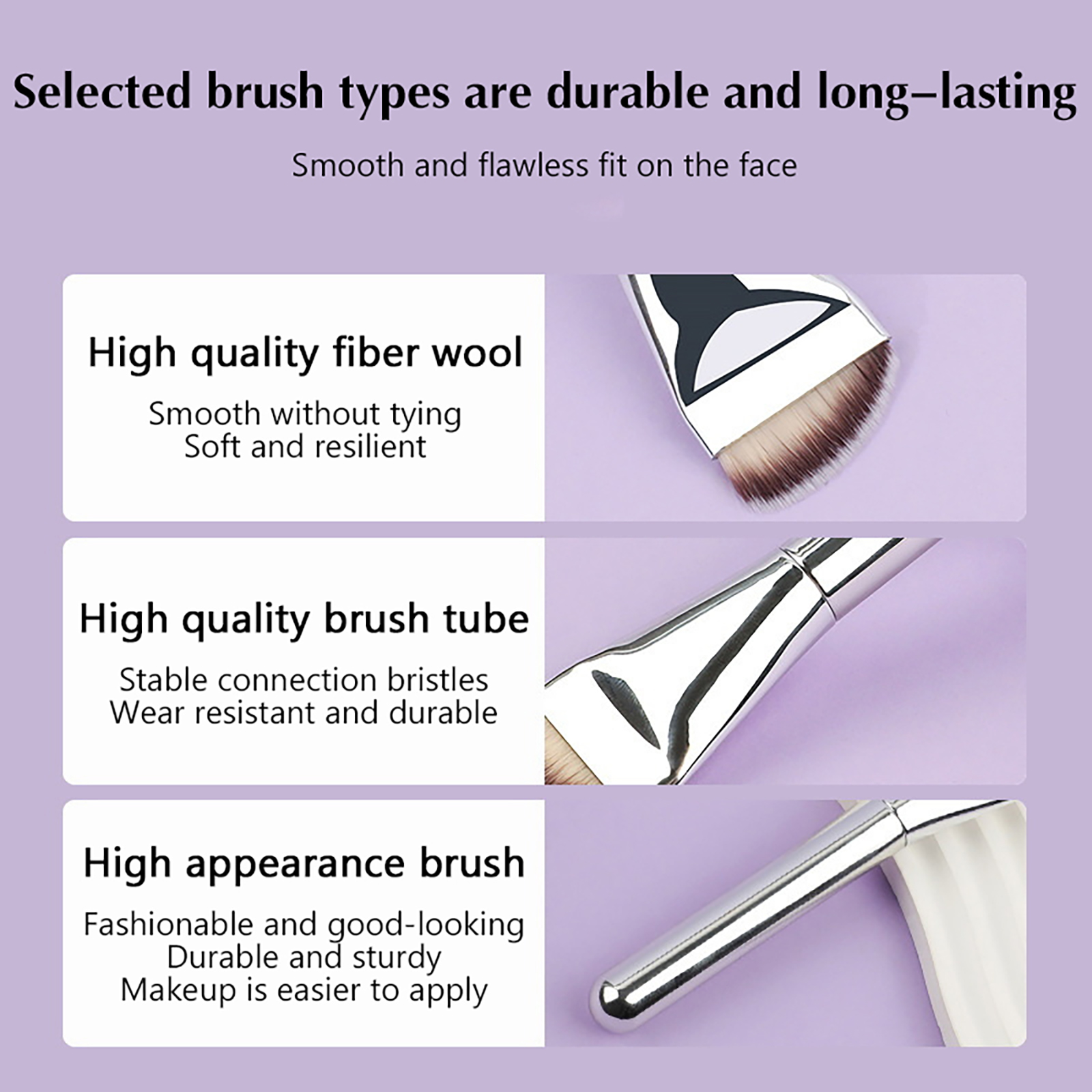 Selected brush types are durable and long–lasting

Smooth and flawless fit on the face

High quality fiber wool

Smooth without tying
Soft and resilient

High quality brush tube

Stable connection bristles
Wear resistant and durable

High appearance brush

Fashionable and good-looking
Durable and sturdy
Makeup is easier to apply